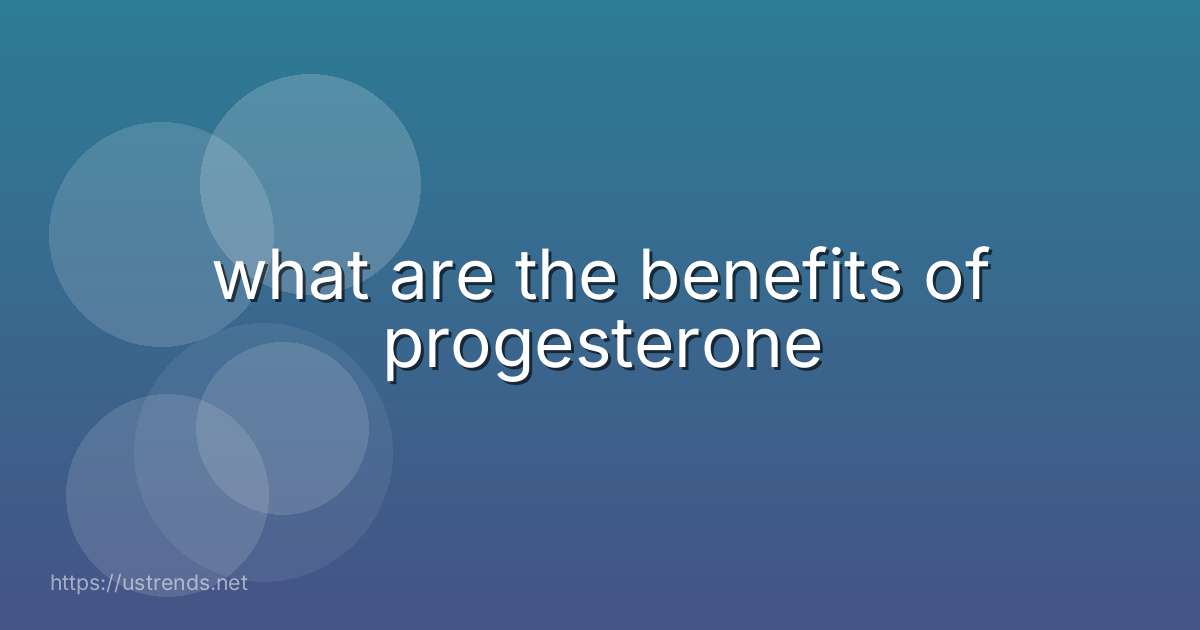 what are the benefits of progesterone

https://ustrends.net